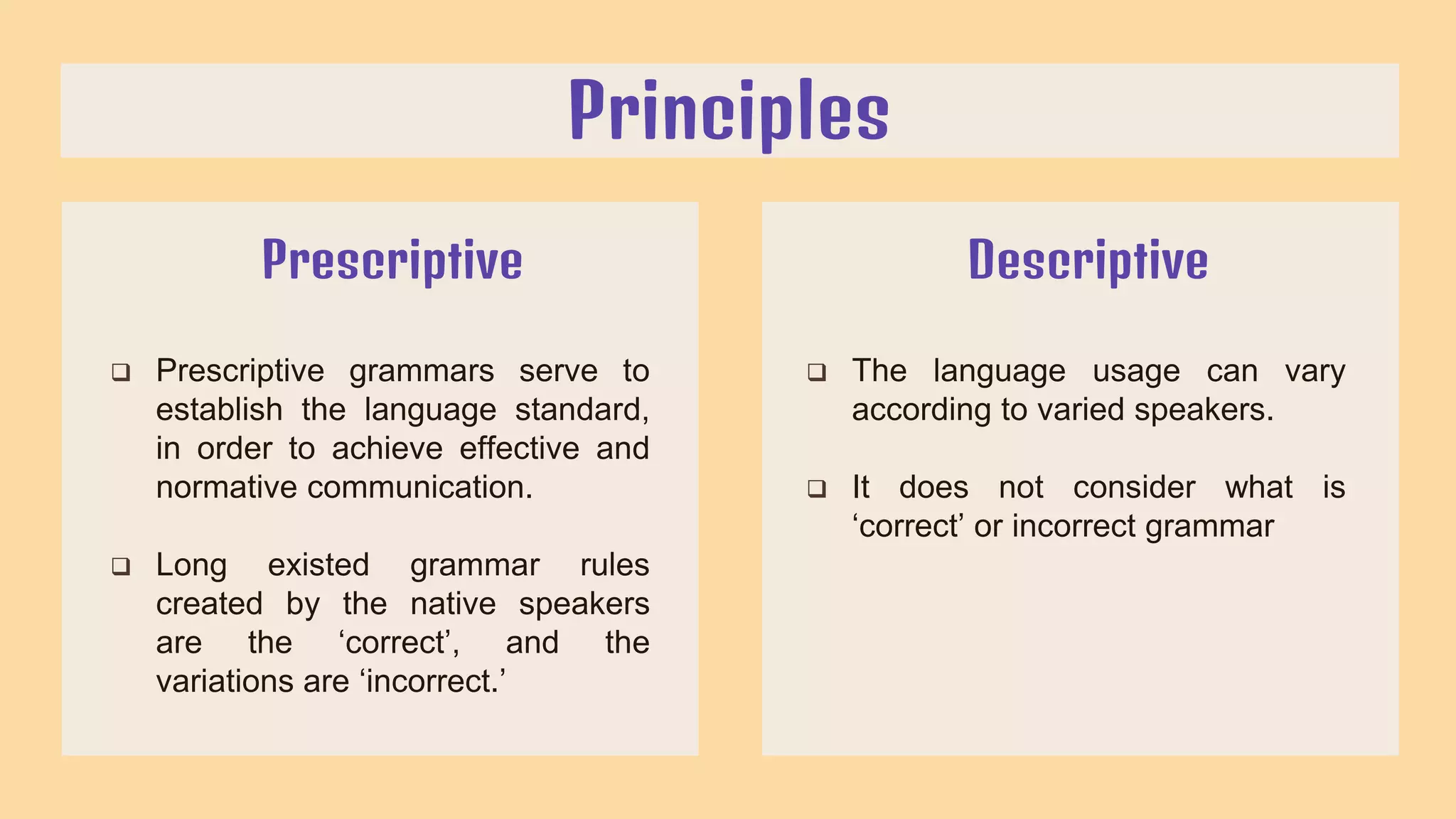 Principles

Prescriptive

❑ Prescriptive grammars serve to establish the language standard, in order to achieve effective and normative communication.

❑ Long existed grammar rules created by the native speakers are the ‘correct’, and the variations are ‘incorrect.’

Descriptive

❑ The language usage can vary according to varied speakers.

❑ It does not consider what is ‘correct’ or incorrect grammar